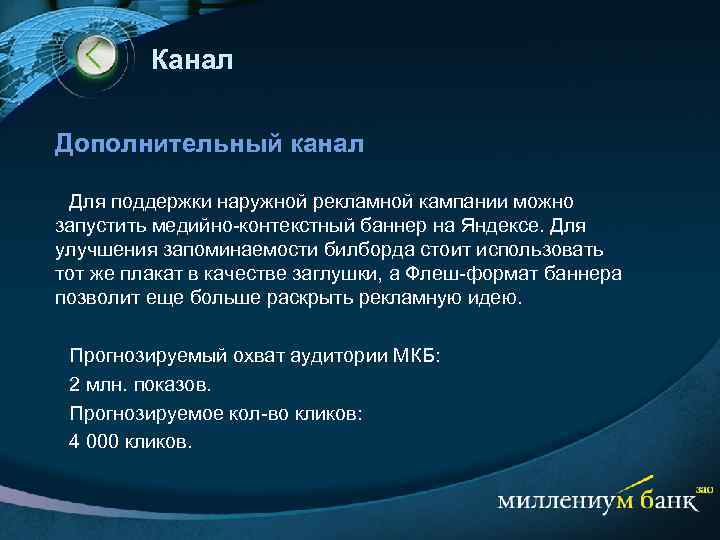 Канал

Дополнительный канал

Для поддержки наружной рекламной кампании можно запустить медийно-контекстный баннер на Яндексе. Для улучшения запоминаемости билборда стоит использовать тот же плакат в качестве заглушки, а Флеш-формат баннера позволит еще больше раскрыть рекламную идею.

Прогнозируемый охват аудитории МКБ:
2 млн. показов.
Прогнозируемое кол-во кликов:
4 000 кликов.

миллениум банк зао